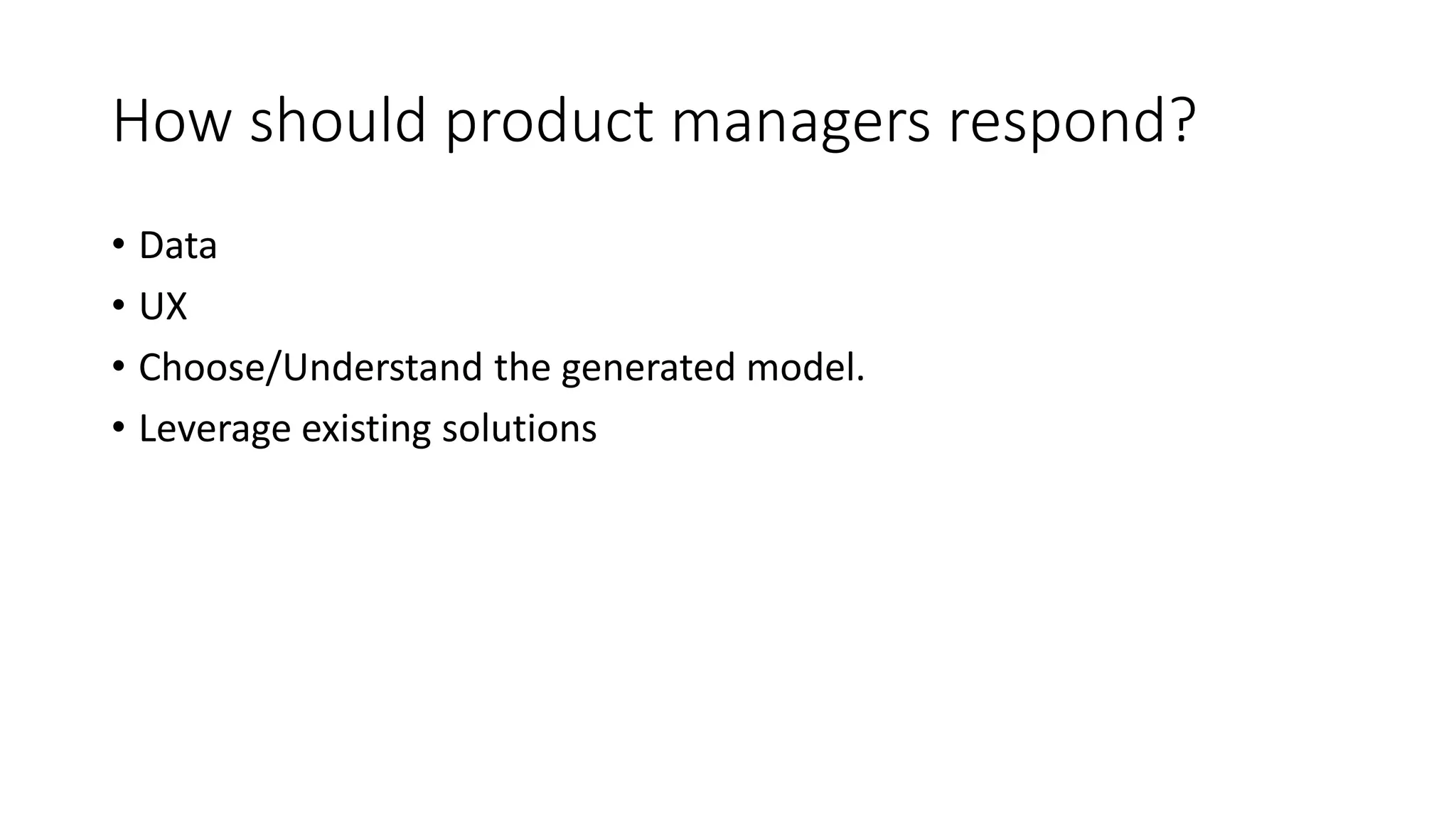 How should product managers respond?

• Data
• UX
• Choose/Understand the generated model.
• Leverage existing solutions